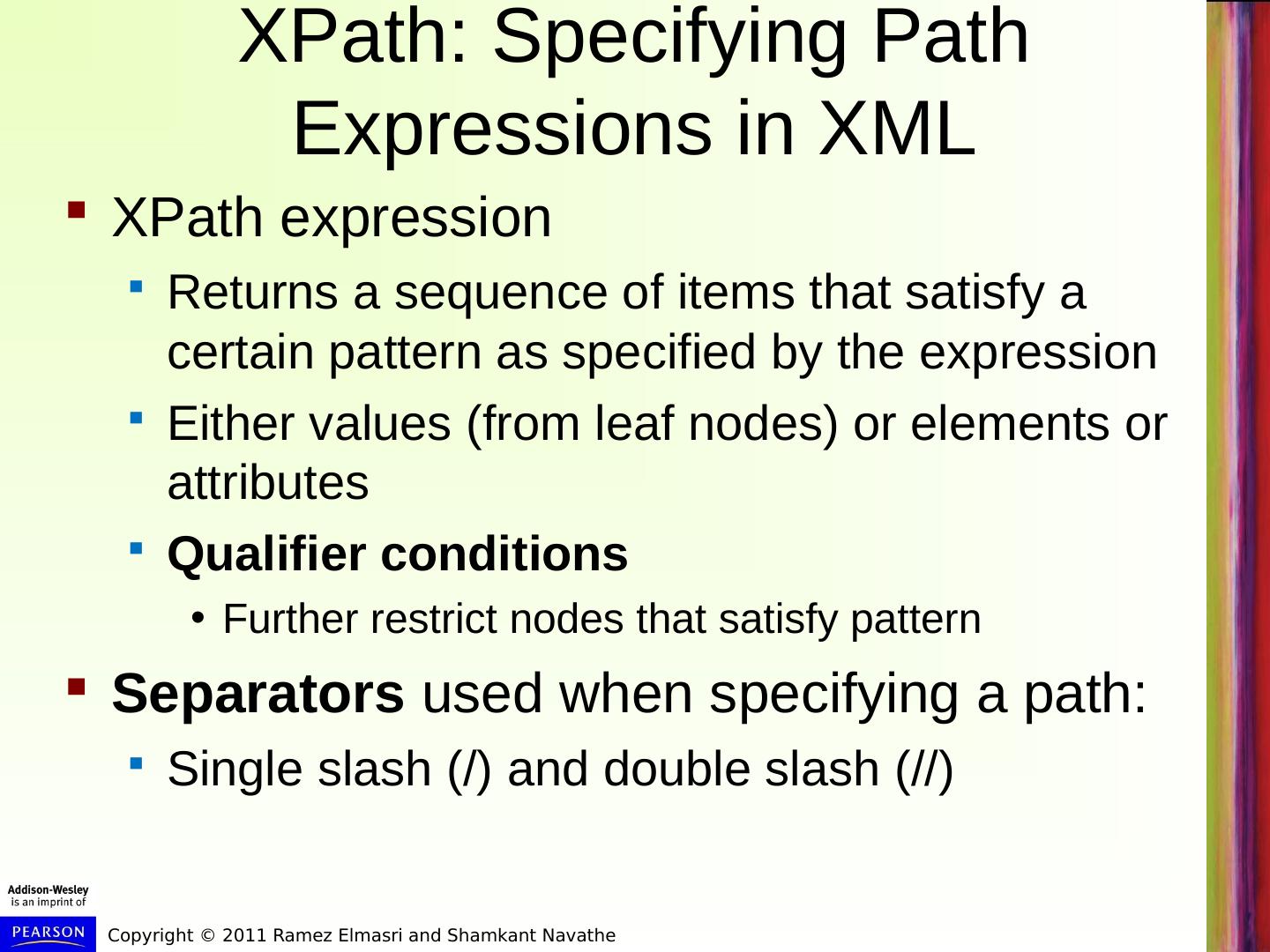 XPath: Specifying Path Expressions in XML

XPath expression

Returns a sequence of items that satisfy a certain pattern as specified by the expression

Either values (from leaf nodes) or elements or attributes

Qualifier conditions

Further restrict nodes that satisfy pattern

Separators used when specifying a path:

Single slash (/) and double slash (//)

Addison-Wesley is an imprint of

PEARSON

Copyright © 2011 Ramez Elmasri and Shamkant Navathe